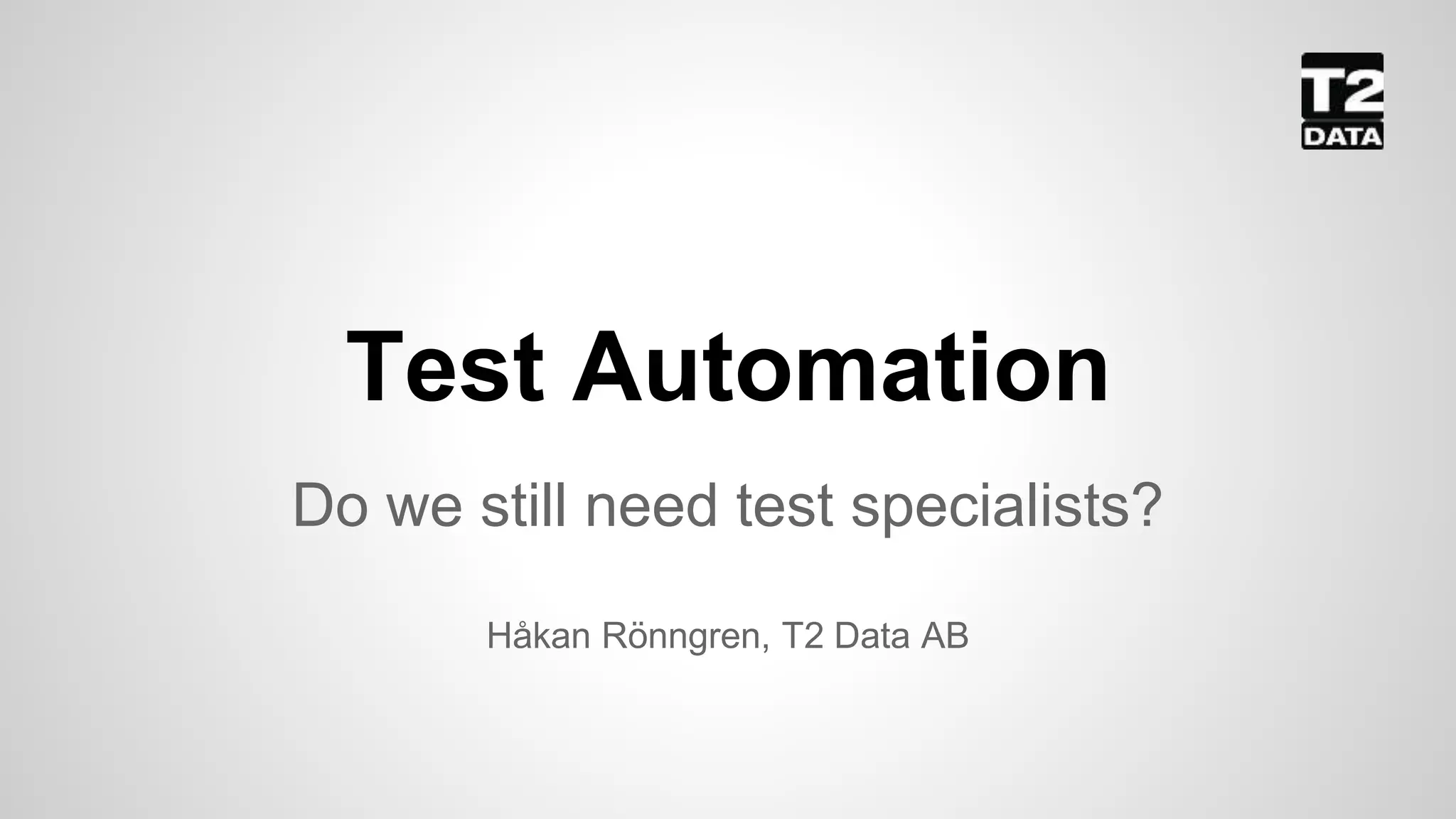 T2
DATA

Test Automation

Do we still need test specialists?

Håkan Rönngren, T2 Data AB